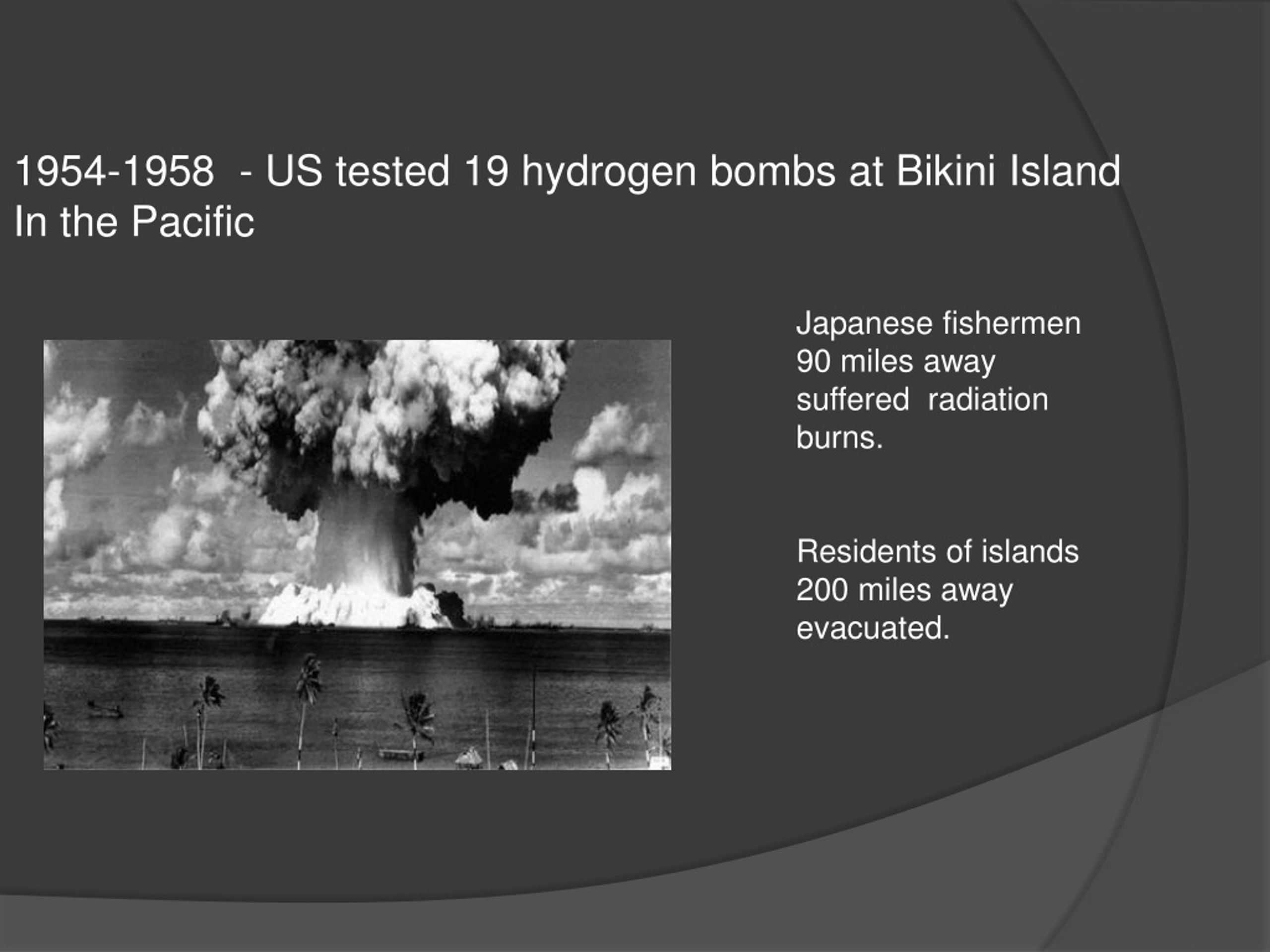 1954-1958 - US tested 19 hydrogen bombs at Bikini Island In the Pacific

Japanese fishermen 90 miles away suffered radiation burns.

Residents of islands 200 miles away evacuated.